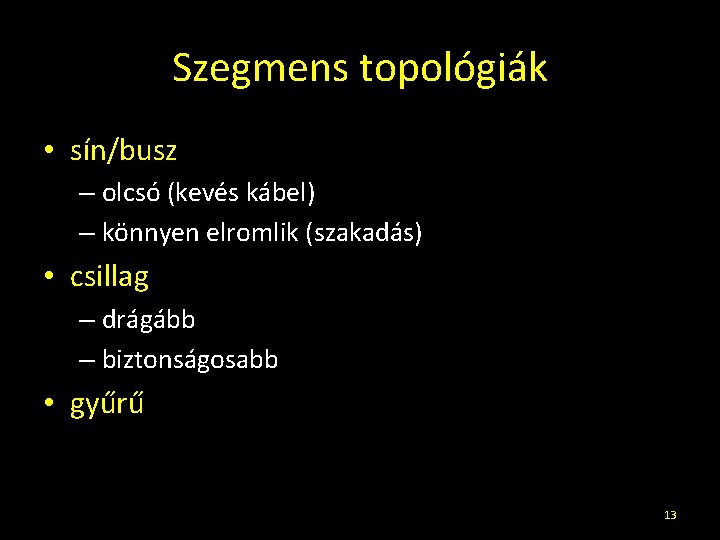 Szegmens topológiák

• sín/busz
  – olcsó (kevés kábel)
  – könnyen elromlik (szakadás)
• csillag
  – drágább
  – biztonságosabb
• gyűrű

13